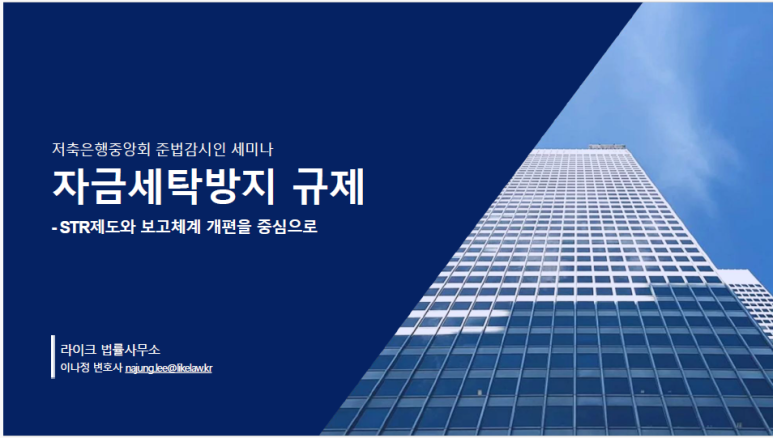 저축은행중앙회 준법감시인 세미나

자금세탁방지 규제

- STR제도와 보고체계 개편을 중심으로

라이크 법률사무소
이나정 변호사 najung.lee@likelaw.kr